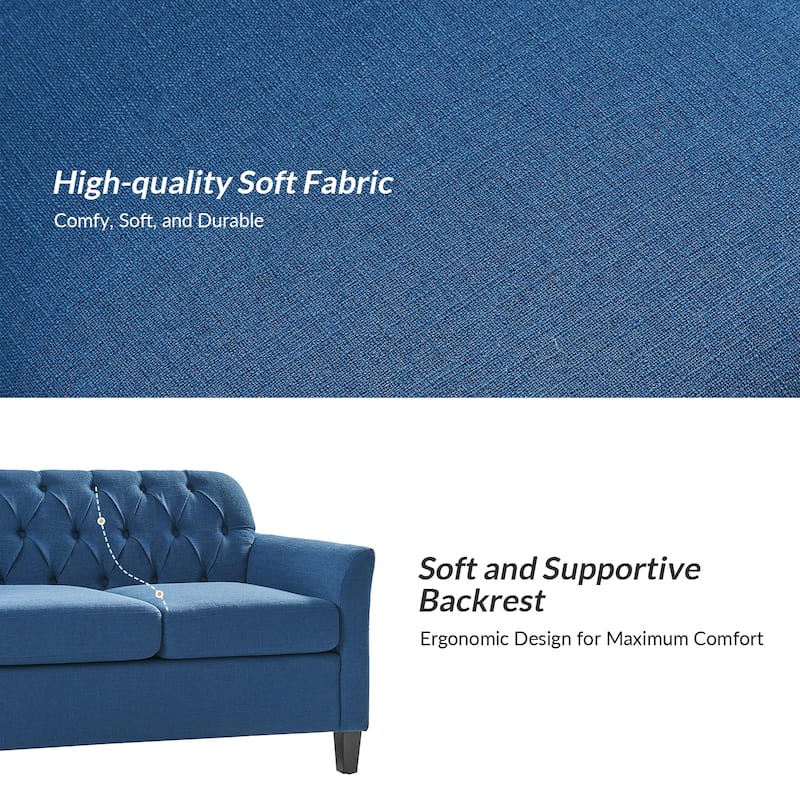 High-quality Soft Fabric
Comfy, Soft, and Durable

Soft and Supportive Backrest
Ergonomic Design for Maximum Comfort